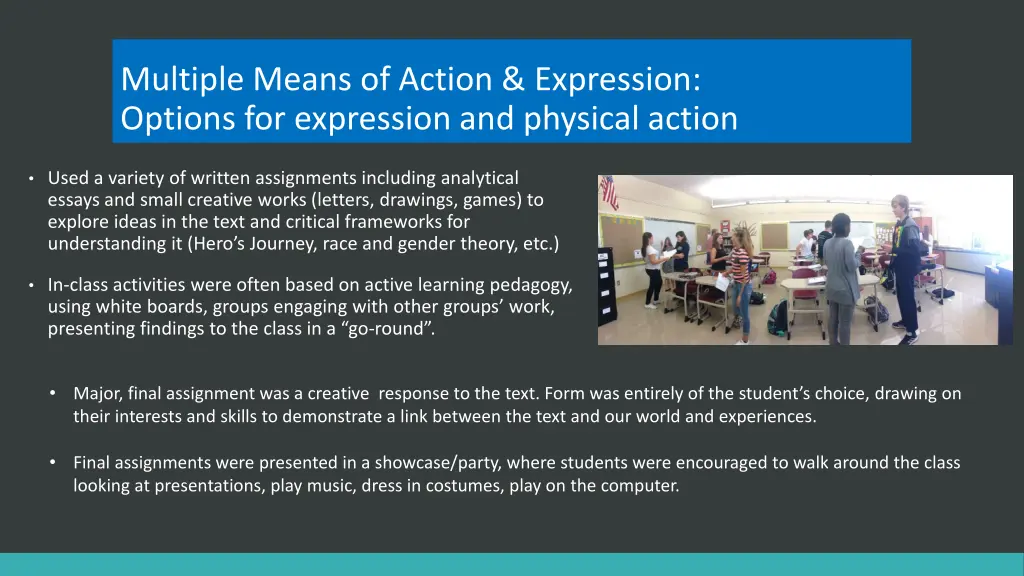 Multiple Means of Action & Expression:
Options for expression and physical action

• Used a variety of written assignments including analytical essays and small creative works (letters, drawings, games) to explore ideas in the text and critical frameworks for understanding it (Hero's Journey, race and gender theory, etc.)

• In-class activities were often based on active learning pedagogy, using white boards, groups engaging with other groups' work, presenting findings to the class in a "go-round".

• Major, final assignment was a creative response to the text. Form was entirely of the student's choice, drawing on their interests and skills to demonstrate a link between the text and our world and experiences.

• Final assignments were presented in a showcase/party, where students were encouraged to walk around the class looking at presentations, play music, dress in costumes, play on the computer.